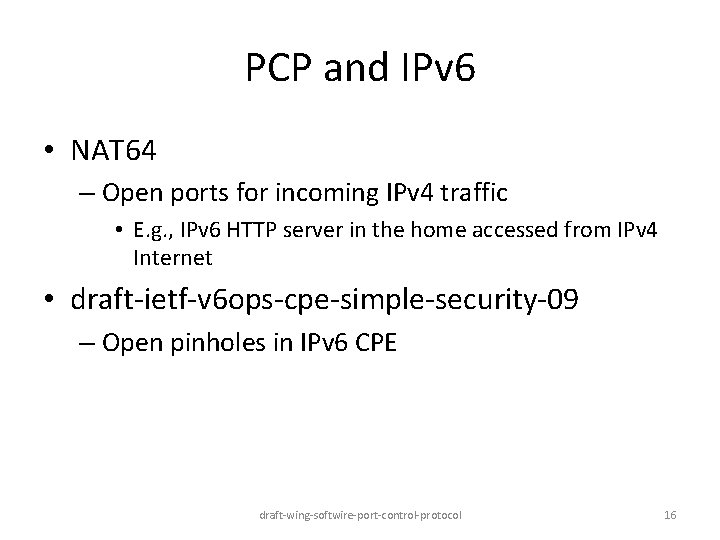 PCP and IPv6

• NAT64
– Open ports for incoming IPv4 traffic
• E.g., IPv6 HTTP server in the home accessed from IPv4 Internet

• draft-ietf-v6ops-cpe-simple-security-09
– Open pinholes in IPv6 CPE

draft-wing-softwire-port-control-protocol

16